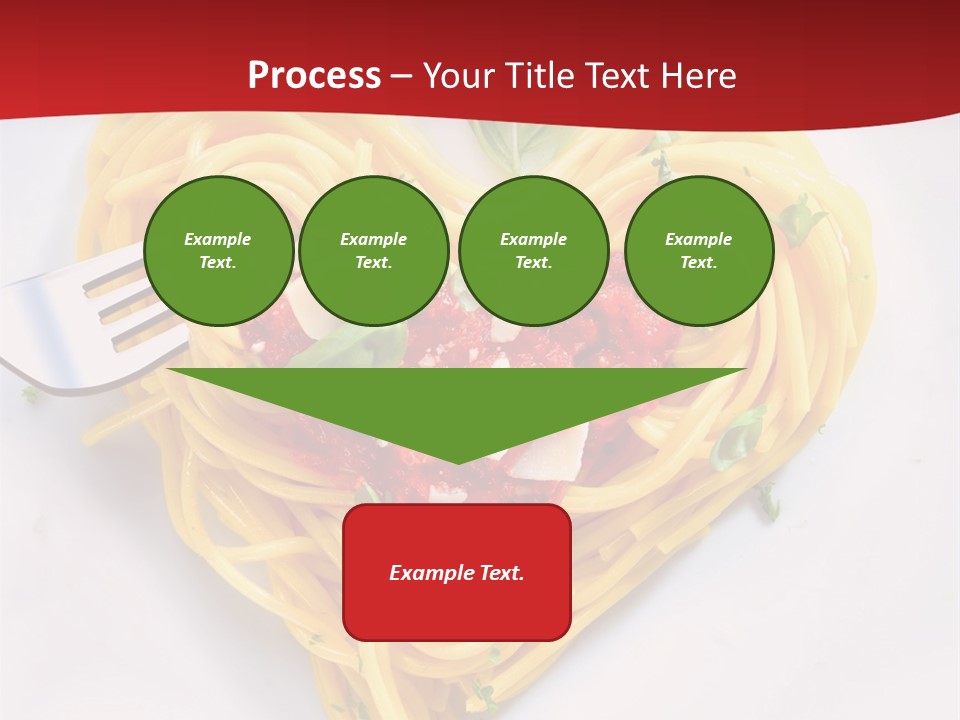 Process – Your Title Text Here

Example Text.

Example Text.

Example Text.

Example Text.

Example Text.